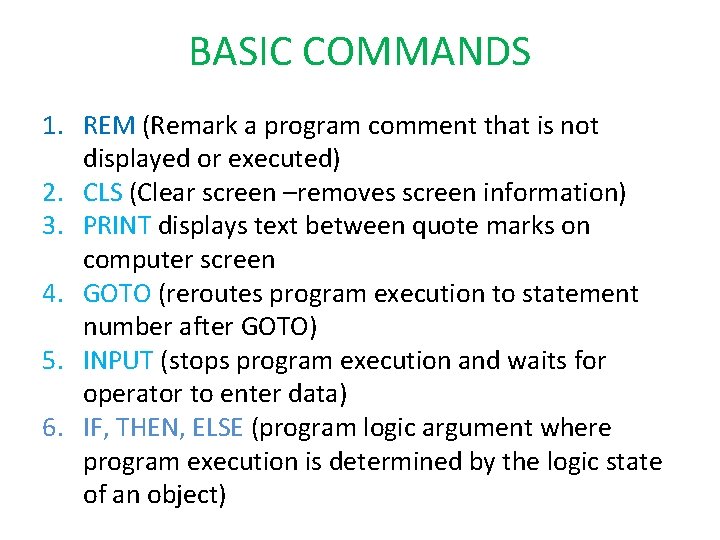 BASIC COMMANDS

1. REM (Remark a program comment that is not displayed or executed)
2. CLS (Clear screen –removes screen information)
3. PRINT displays text between quote marks on computer screen
4. GOTO (reroutes program execution to statement number after GOTO)
5. INPUT (stops program execution and waits for operator to enter data)
6. IF, THEN, ELSE (program logic argument where program execution is determined by the logic state of an object)